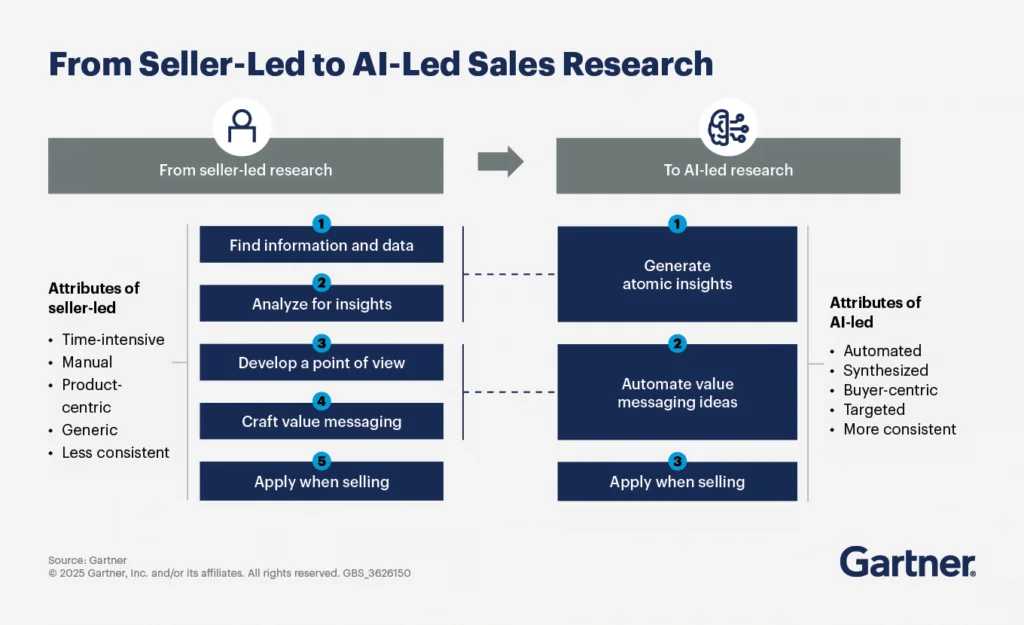 From Seller-Led to AI-Led Sales Research

From seller-led research

To AI-led research

Attributes of seller-led
• Time-intensive
• Manual
• Product-centric
• Generic
• Less consistent

1 Find information and data
2 Analyze for insights
3 Develop a point of view
4 Craft value messaging
5 Apply when selling

1 Generate atomic insights
2 Automate value messaging ideas
3 Apply when selling

Attributes of AI-led
• Automated
• Synthesized
• Buyer-centric
• Targeted
• More consistent

Source: Gartner
© 2025 Gartner, Inc. and/or its affiliates. All rights reserved. GBS_3626150

Gartner.